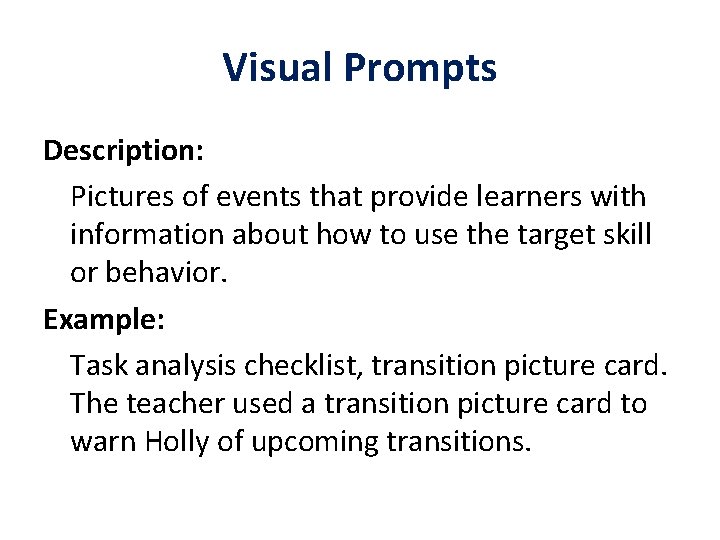 Visual Prompts

Description:

Pictures of events that provide learners with information about how to use the target skill or behavior.

Example:

Task analysis checklist, transition picture card. The teacher used a transition picture card to warn Holly of upcoming transitions.